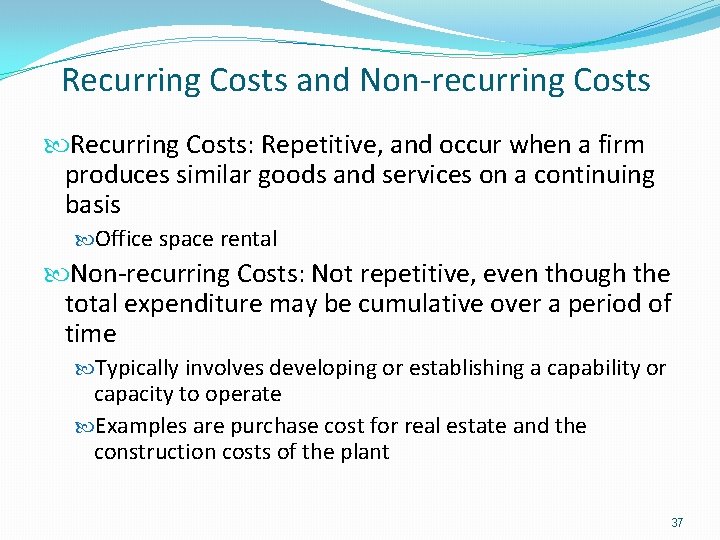 Recurring Costs and Non-recurring Costs

Recurring Costs: Repetitive, and occur when a firm produces similar goods and services on a continuing basis

Office space rental

Non-recurring Costs: Not repetitive, even though the total expenditure may be cumulative over a period of time

Typically involves developing or establishing a capability or capacity to operate

Examples are purchase cost for real estate and the construction costs of the plant

37